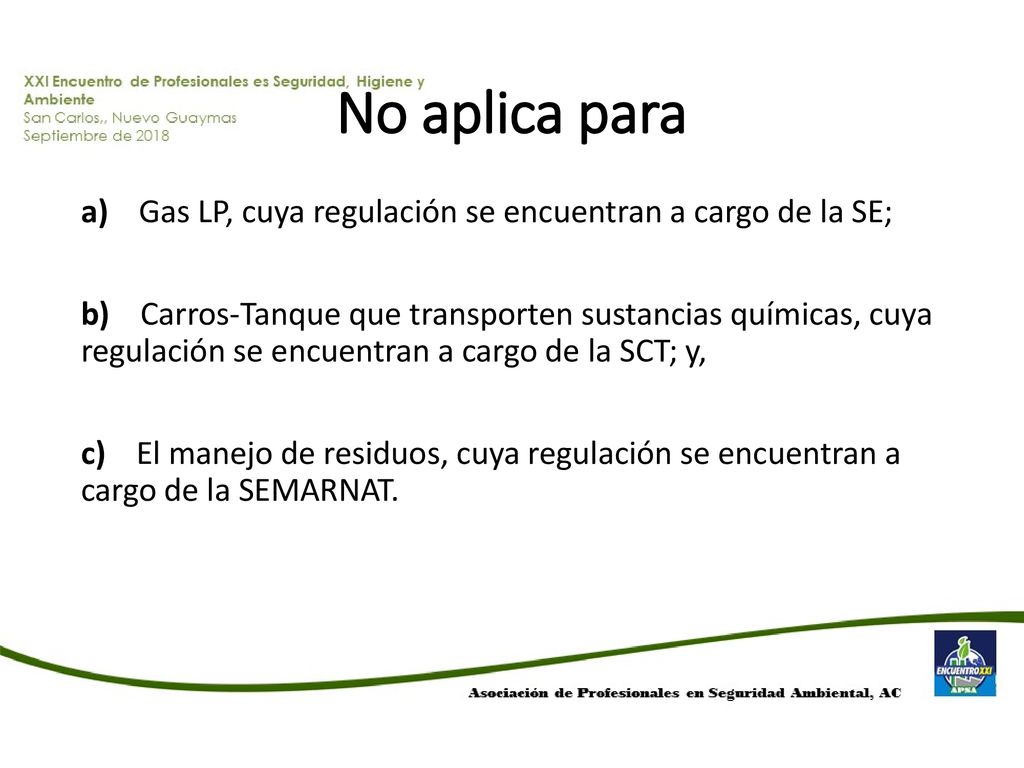 XXI Encuentro de Profesionales es Seguridad, Higiene y Ambiente
San Carlos,, Nuevo Guaymas
Septiembre de 2018

No aplica para

a) Gas LP, cuya regulación se encuentran a cargo de la SE;

b) Carros-Tanque que transporten sustancias químicas, cuya regulación se encuentran a cargo de la SCT; y,

c) El manejo de residuos, cuya regulación se encuentran a cargo de la SEMARNAT.

Asociación de Profesionales en Seguridad Ambiental, AC

ENCUENTRO XXI
APSA